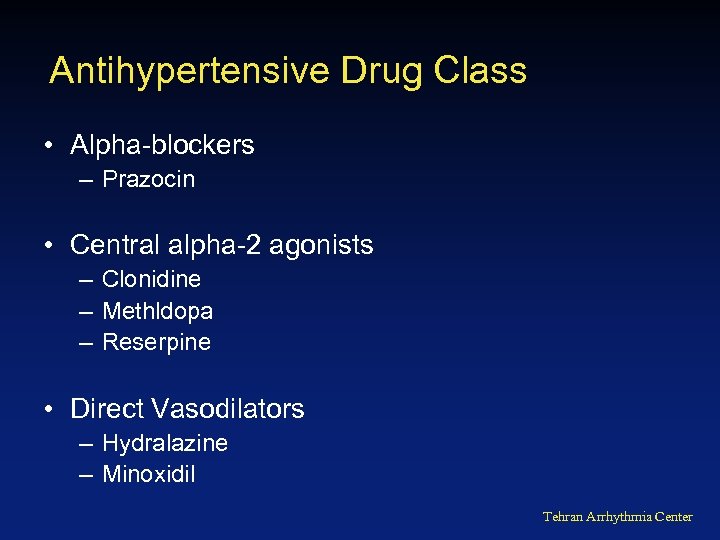 Antihypertensive Drug Class

• Alpha-blockers
– Prazocin

• Central alpha-2 agonists
– Clonidine
– Methldopa
– Reserpine

• Direct Vasodilators
– Hydralazine
– Minoxidil

Tehran Arrhythmia Center